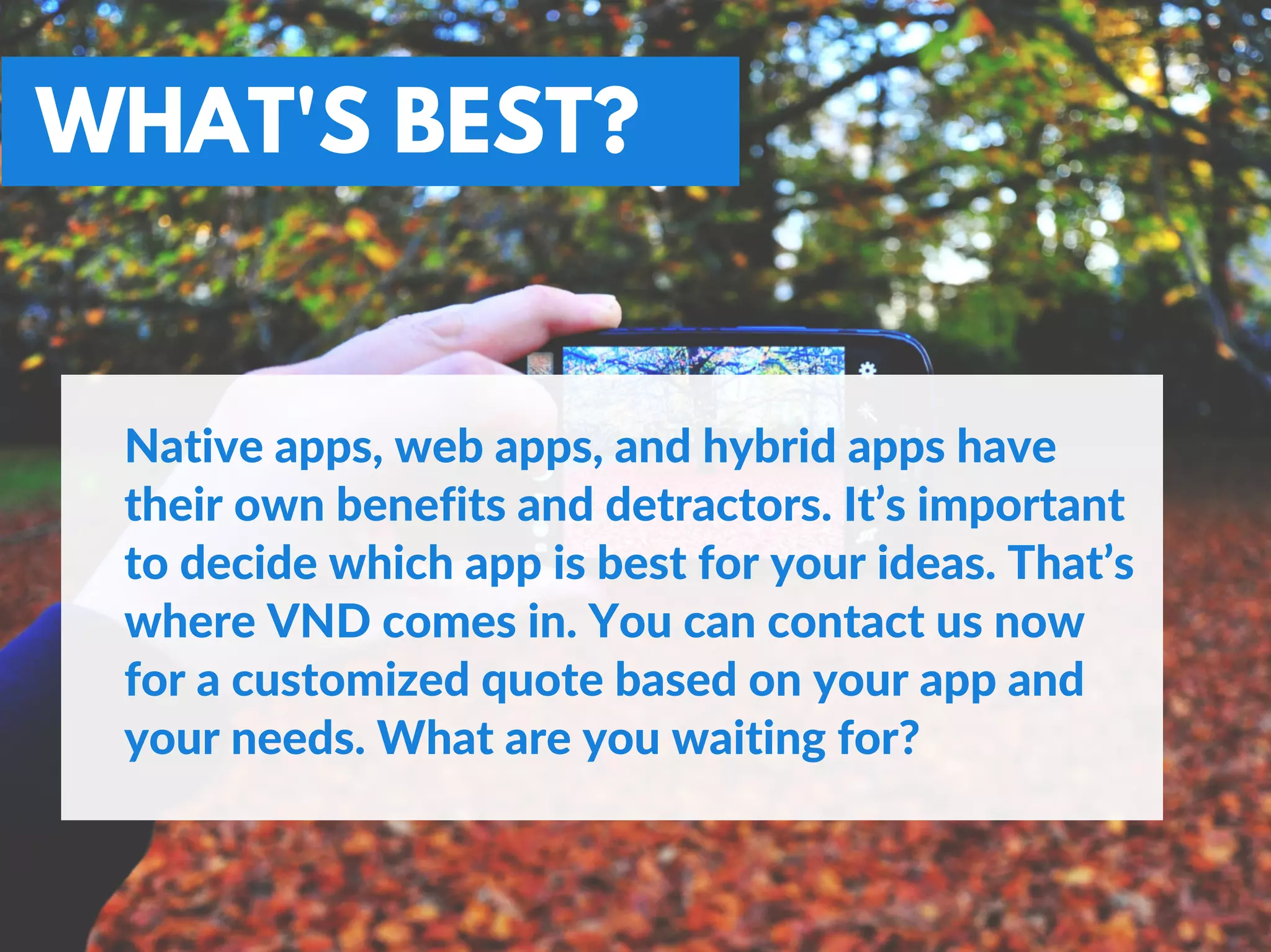 WHAT'S BEST?

Native apps, web apps, and hybrid apps have their own benefits and detractors. It’s important to decide which app is best for your ideas. That’s where VND comes in. You can contact us now for a customized quote based on your app and your needs. What are you waiting for?